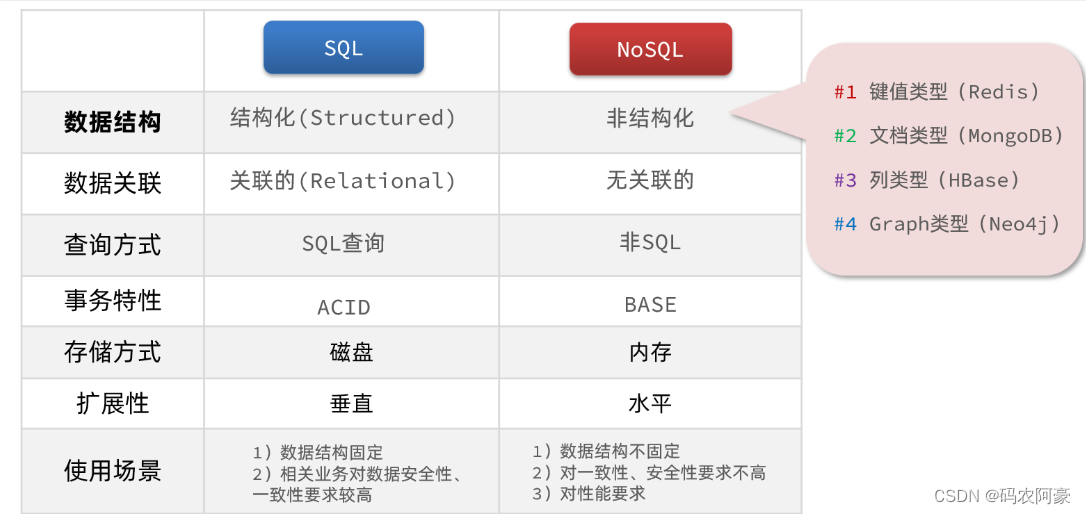 | | SQL | NoSQL |
|---|---|---|
| 数据结构 | 结构化(Structured) | 非结构化 |
| 数据关联 | 关联的(Relational) | 无关联的 |
| 查询方式 | SQL查询 | 非SQL |
| 事务特性 | ACID | BASE |
| 存储方式 | 磁盘 | 内存 |
| 扩展性 | 垂直 | 水平 |
| 使用场景 | 1）数据结构固定 2）相关业务对数据安全性、一致性要求较高 | 1）数据结构不固定 2）对一致性、安全性要求不高 3）对性能要求 |

#1 键值类型（Redis）
#2 文档类型（MongoDB）
#3 列类型（HBase）
#4 Graph类型（Neo4j）

CSDN @码农阿豪